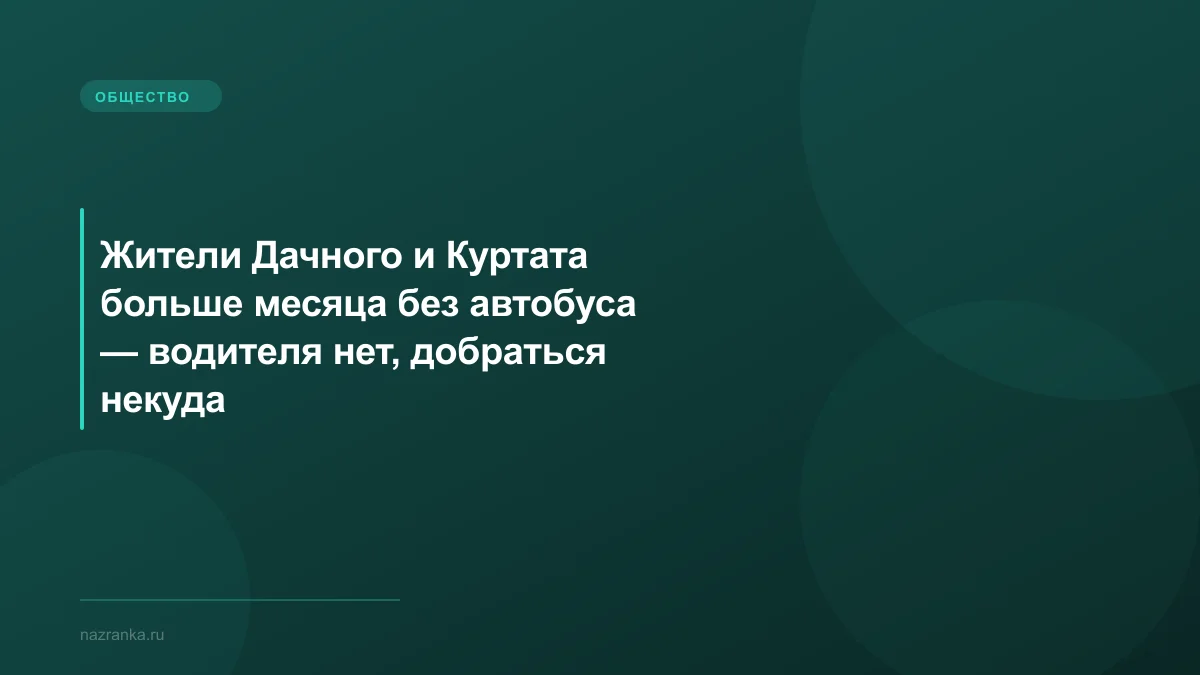 ОБЩЕСТВО

Жители Дачного и Куртата больше месяца без автобуса — водителя нет, добраться некуда

nazranka.ru